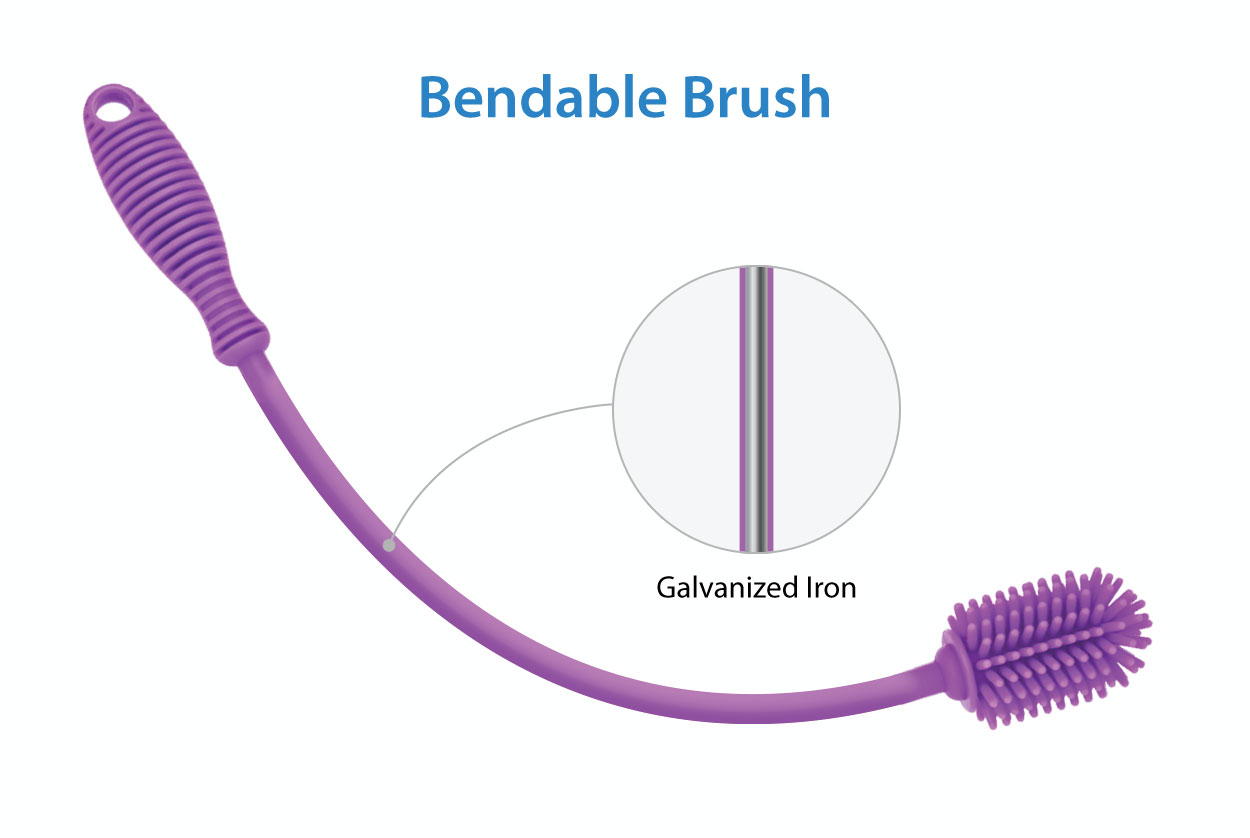 Bendable Brush

Galvanized Iron